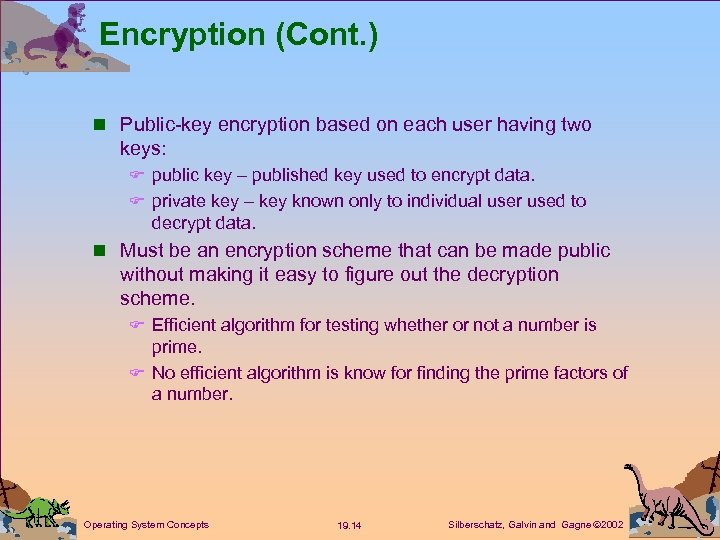 Encryption (Cont.)

■ Public-key encryption based on each user having two keys:

☞ public key – published key used to encrypt data.

☞ private key – key known only to individual user used to decrypt data.

■ Must be an encryption scheme that can be made public without making it easy to figure out the decryption scheme.

☞ Efficient algorithm for testing whether or not a number is prime.

☞ No efficient algorithm is know for finding the prime factors of a number.

Operating System Concepts

19.14

Silberschatz, Galvin and Gagne ©2002